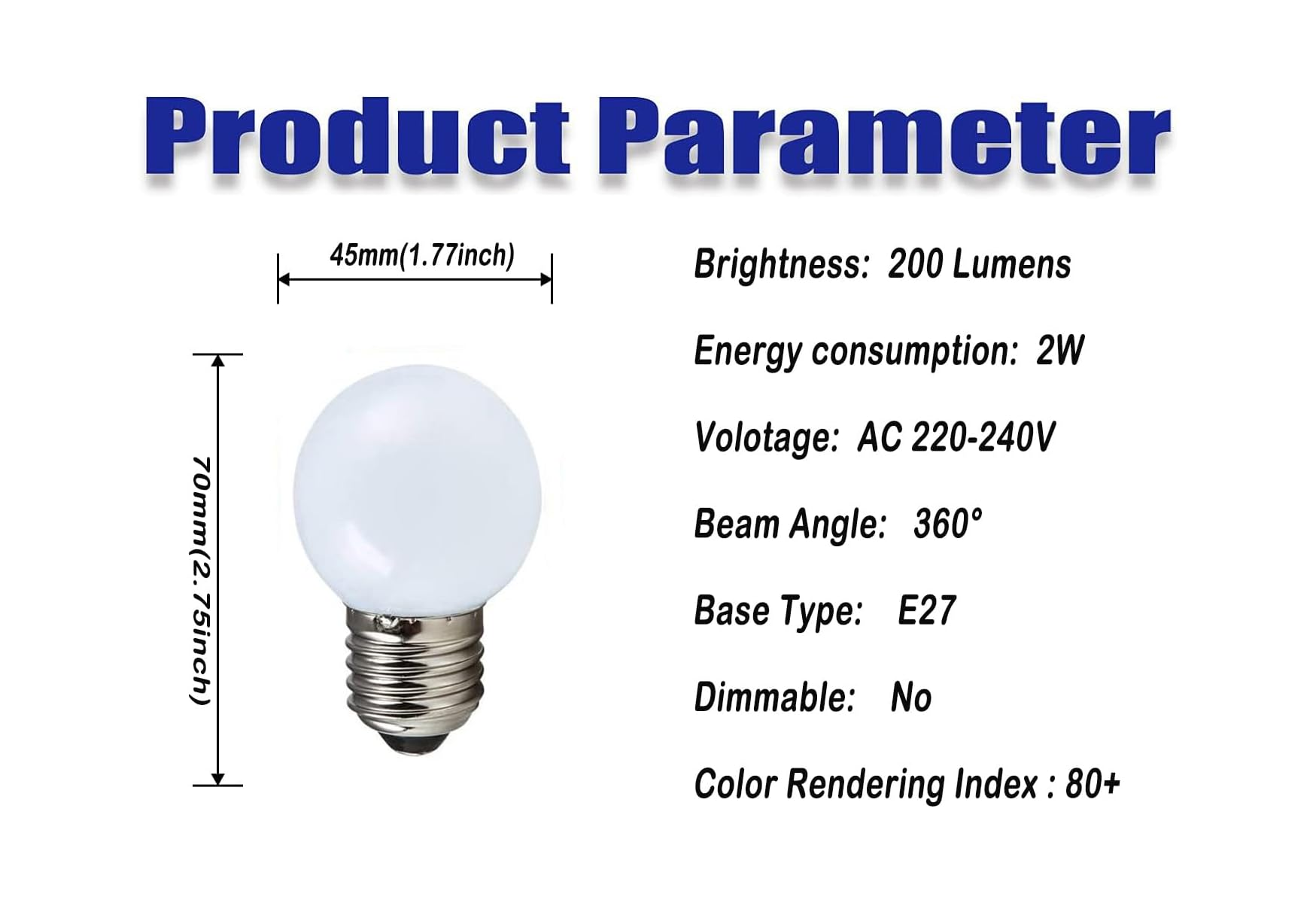 Product Parameter

45mm(1.77inch)

70mm(2.75inch)

Brightness: 200 Lumens

Energy consumption: 2W

Volotage: AC 220-240V

Beam Angle: 360°

Base Type: E27

Dimmable: No

Color Rendering Index : 80+